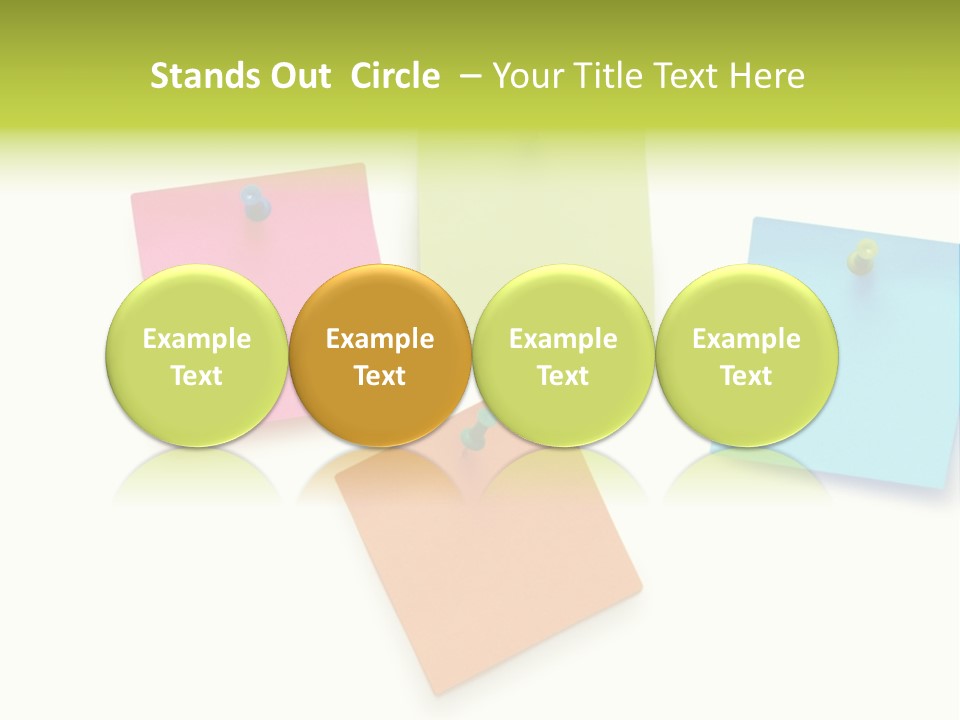 Stands Out Circle – Your Title Text Here

Example Text

Example Text

Example Text

Example Text